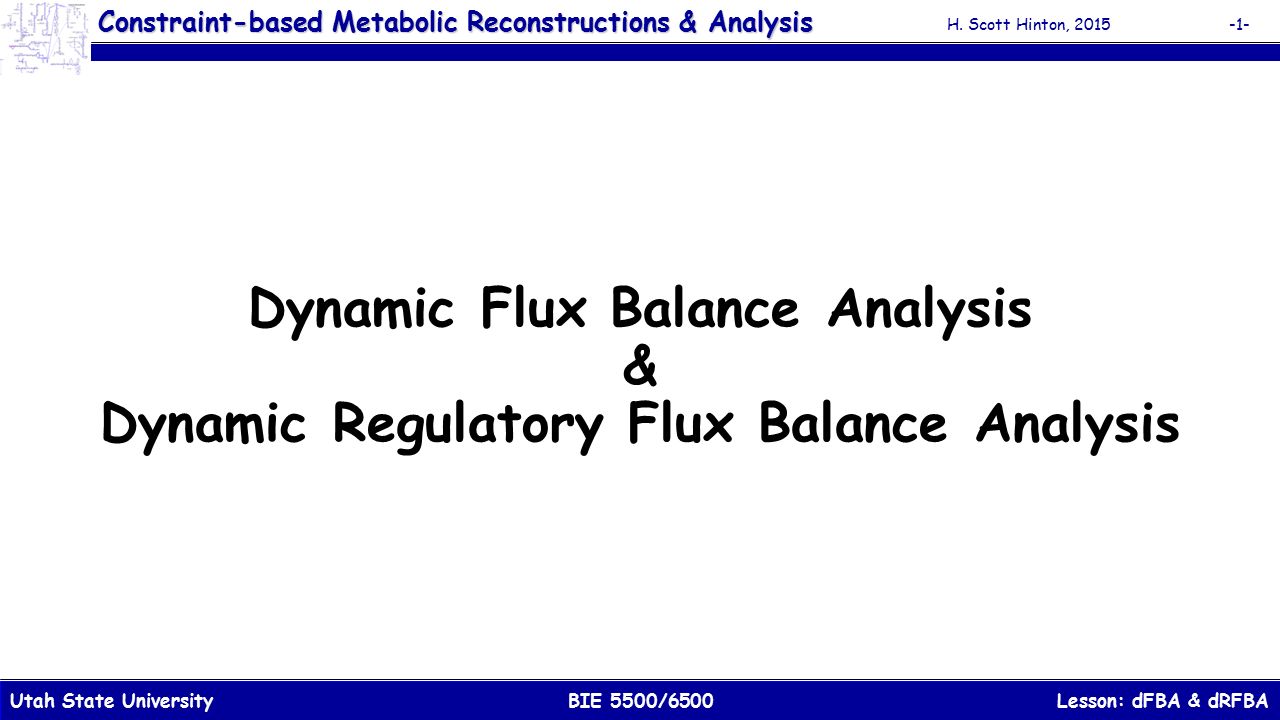 Constraint-based Metabolic Reconstructions & Analysis H. Scott Hinton, 2015 -1-

Dynamic Flux Balance Analysis
&
Dynamic Regulatory Flux Balance Analysis

Utah State University BIE 5500/6500 Lesson: dFBA & dRFBA